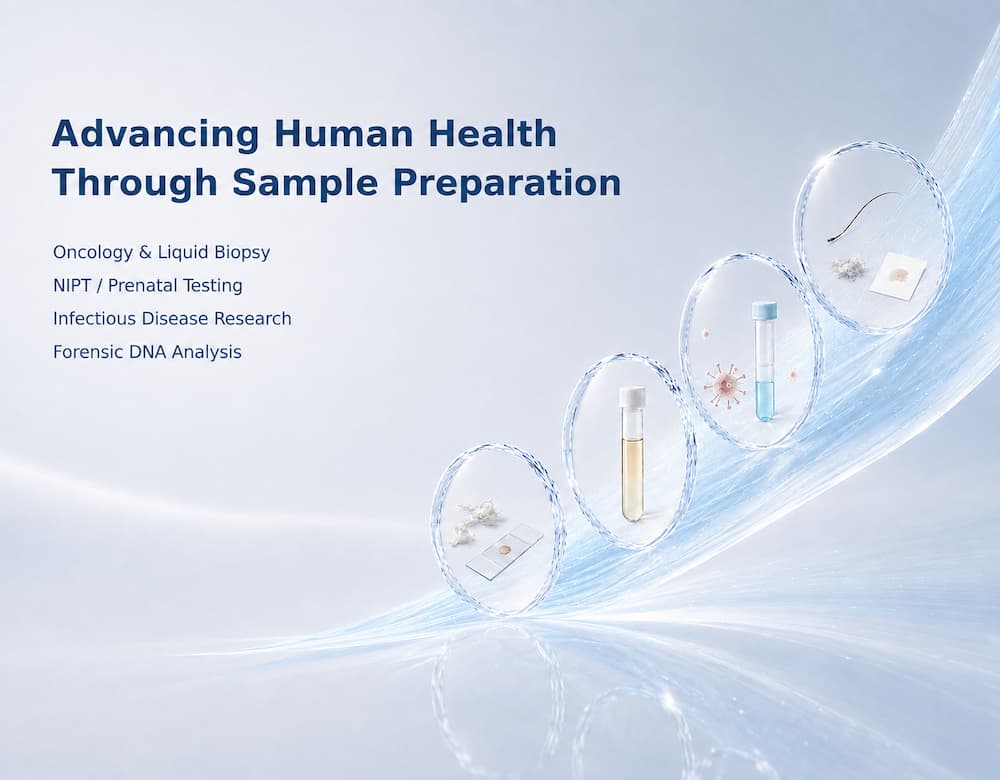 Advancing Human Health Through Sample Preparation

Oncology & Liquid Biopsy
NIPT / Prenatal Testing
Infectious Disease Research
Forensic DNA Analysis